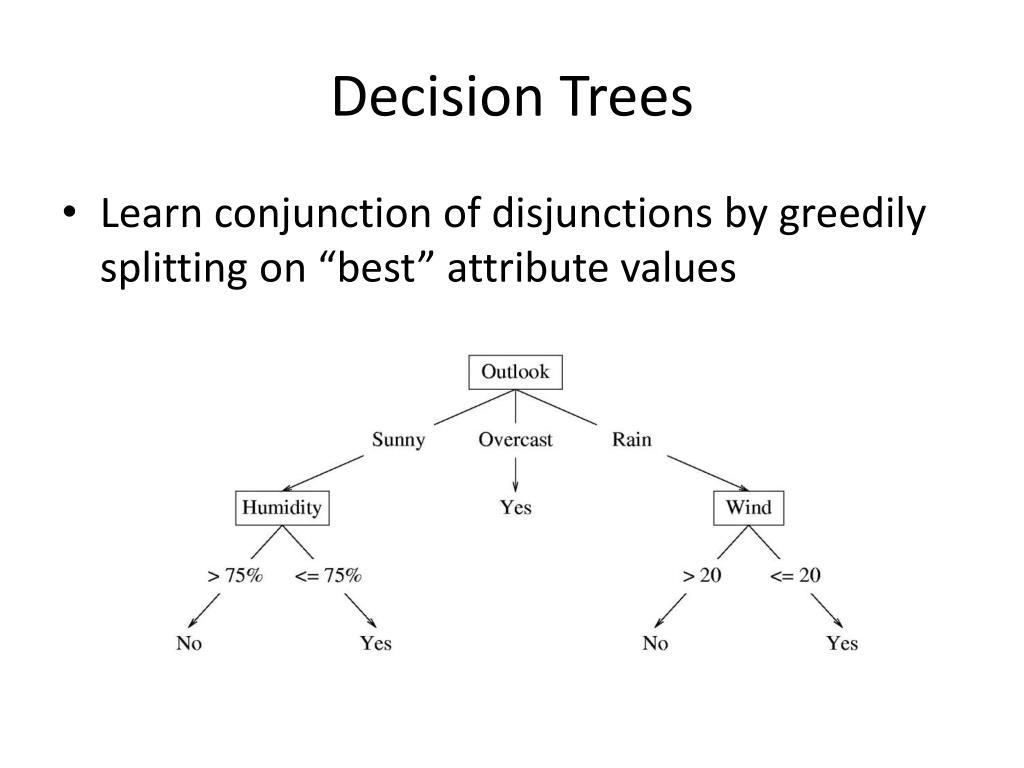 Decision Trees

• Learn conjunction of disjunctions by greedily splitting on “best” attribute values

Outlook

Sunny Overcast Rain

Humidity Yes Wind

> 75% <= 75% > 20 <= 20

No Yes No Yes